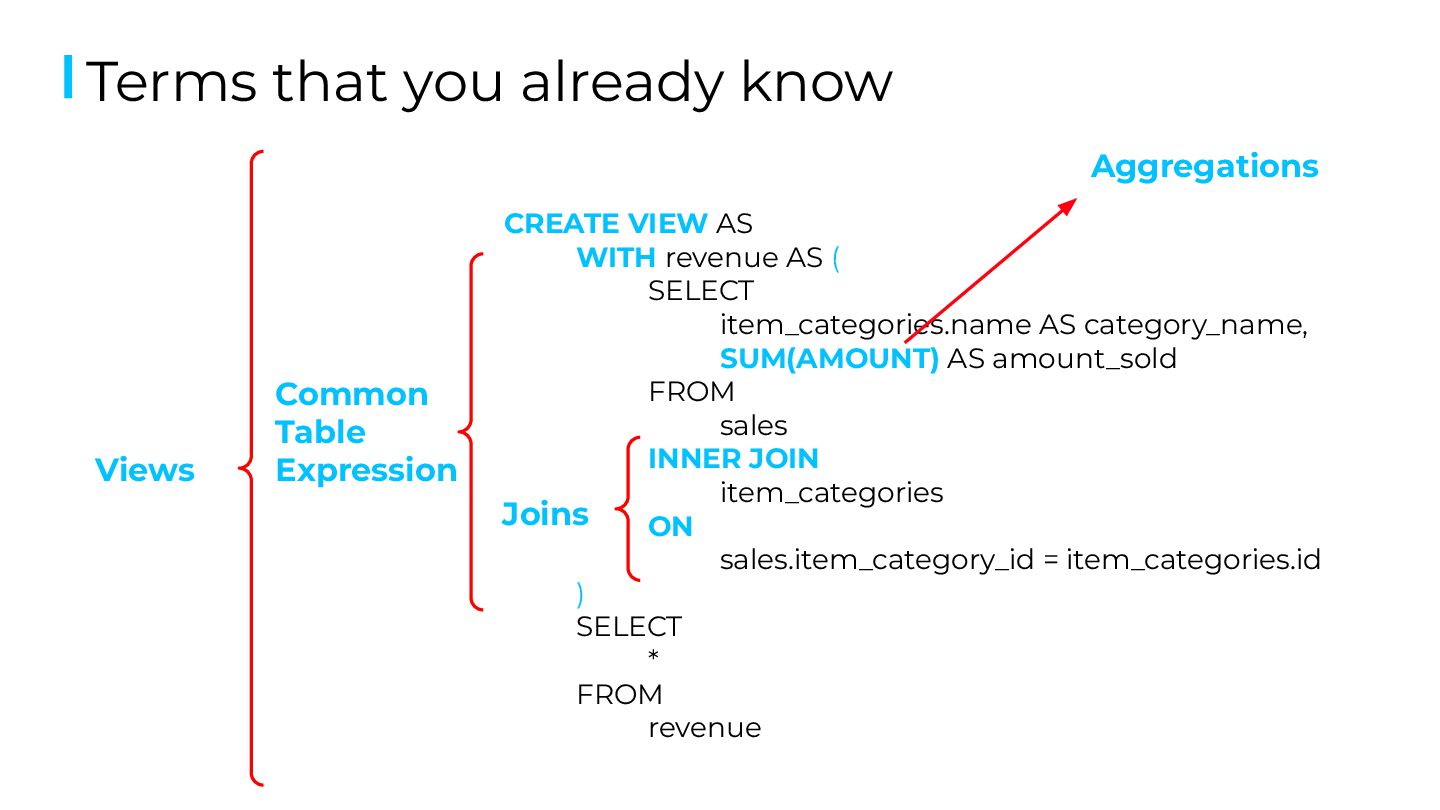 Terms that you already know

Aggregations

Views

Common Table Expression

Joins

CREATE VIEW AS
WITH revenue AS (
SELECT
item_categories.name AS category_name,
SUM(AMOUNT) AS amount_sold
FROM
sales
INNER JOIN
item_categories
ON
sales.item_category_id = item_categories.id
)
SELECT
*
FROM
revenue